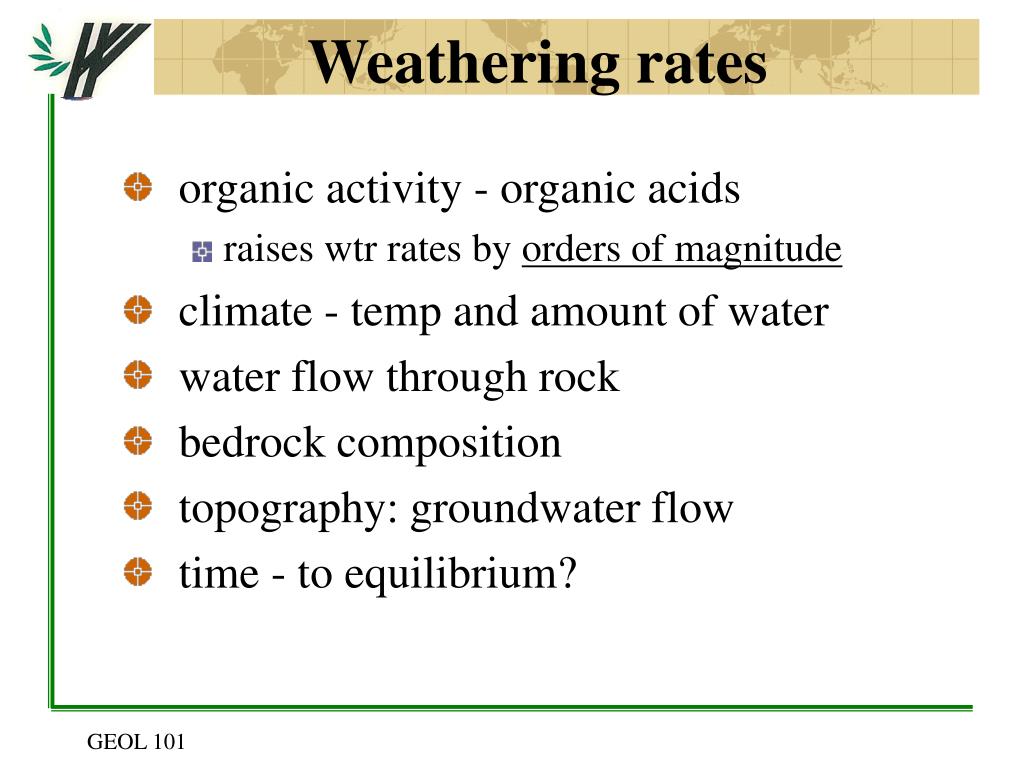 Weathering rates

organic activity - organic acids

raises wtr rates by orders of magnitude

climate - temp and amount of water

water flow through rock

bedrock composition

topography: groundwater flow

time - to equilibrium?

GEOL 101